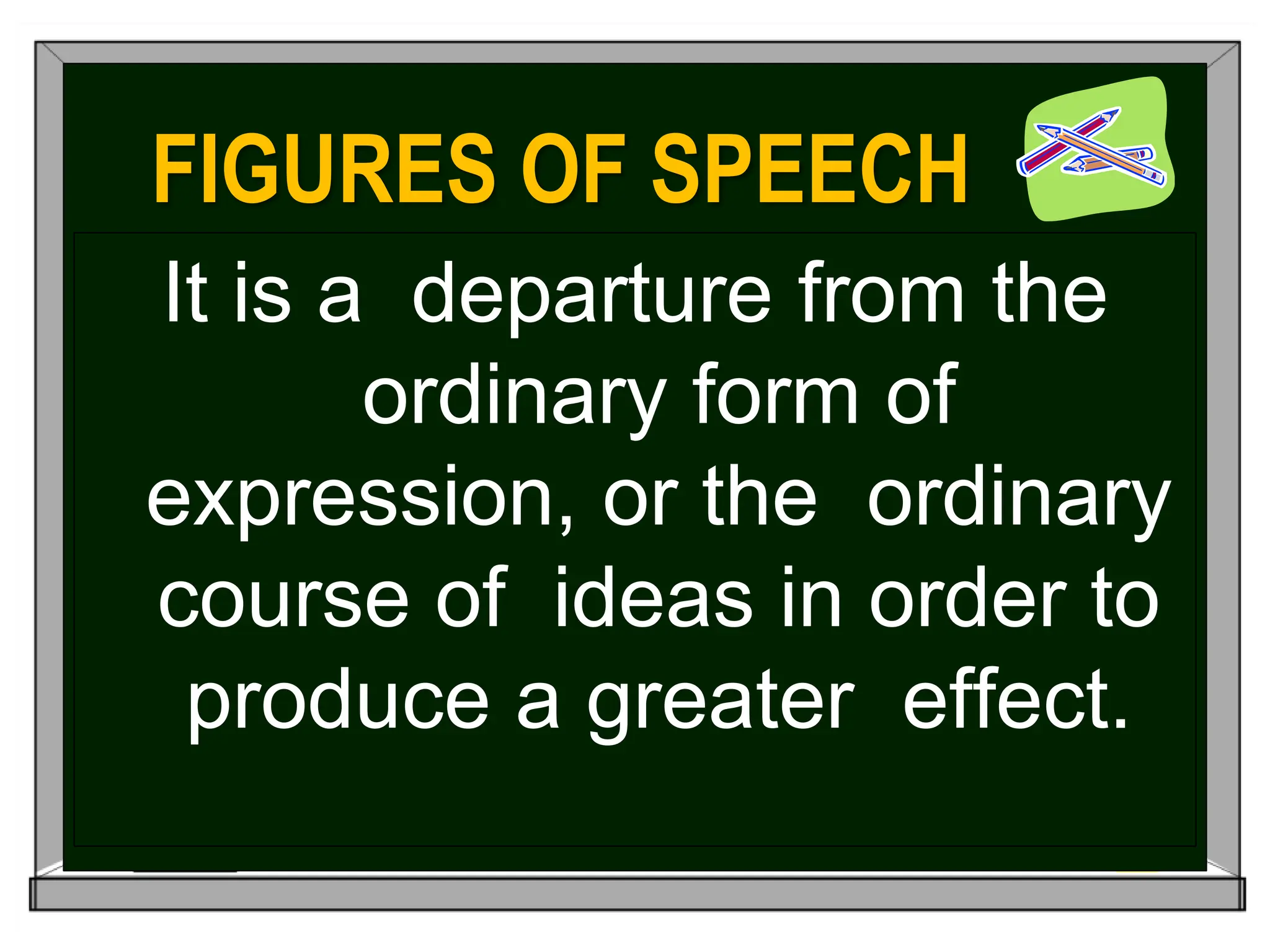 FIGURES OF SPEECH

It is a departure from the ordinary form of expression, or the ordinary course of ideas in order to produce a greater effect.